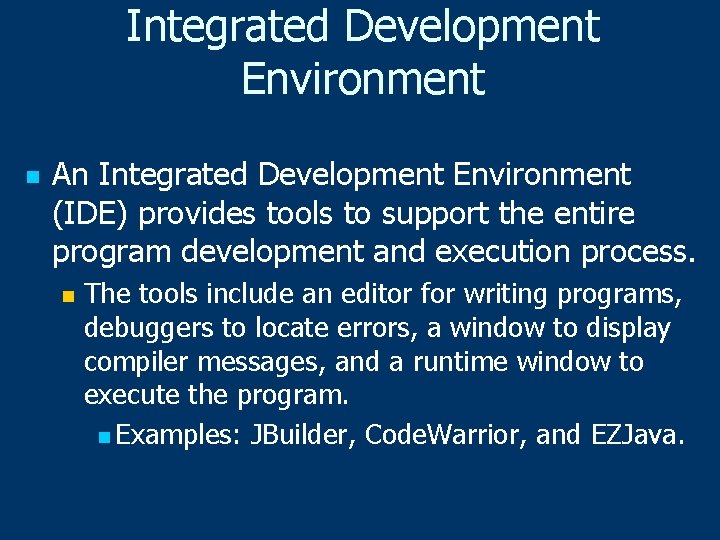 Integrated Development Environment

An Integrated Development Environment (IDE) provides tools to support the entire program development and execution process.

The tools include an editor for writing programs, debuggers to locate errors, a window to display compiler messages, and a runtime window to execute the program.

Examples: JBuilder, CodeWarrior, and EZJava.